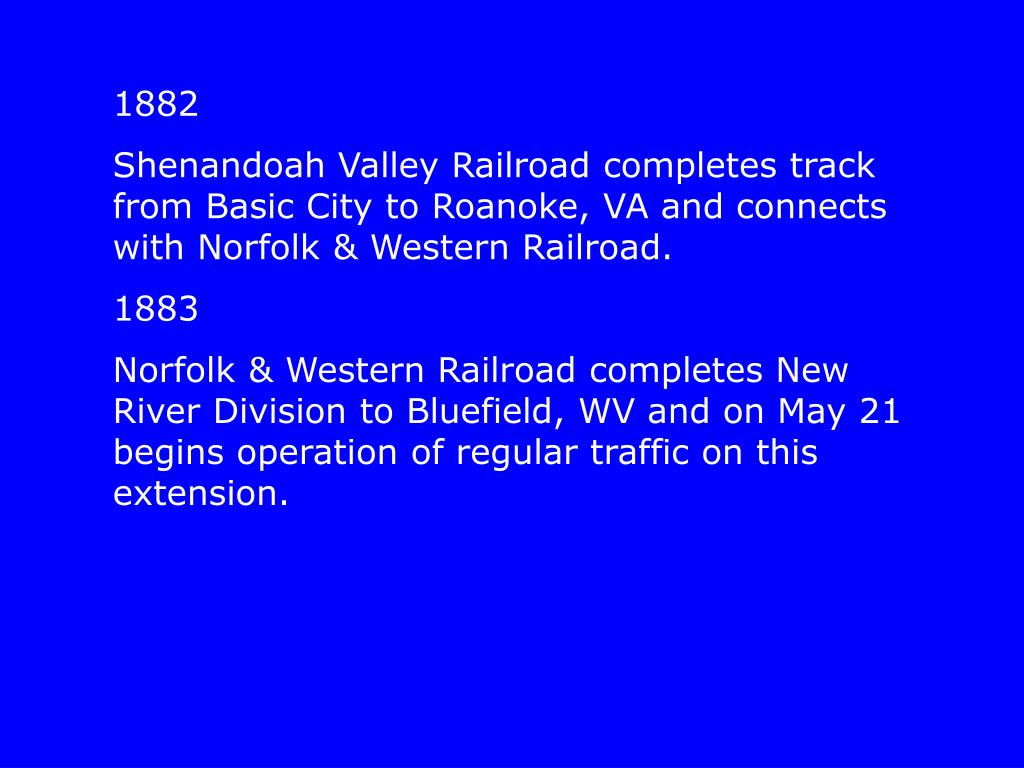 1882

Shenandoah Valley Railroad completes track from Basic City to Roanoke, VA and connects with Norfolk & Western Railroad.

1883

Norfolk & Western Railroad completes New River Division to Bluefield, WV and on May 21 begins operation of regular traffic on this extension.